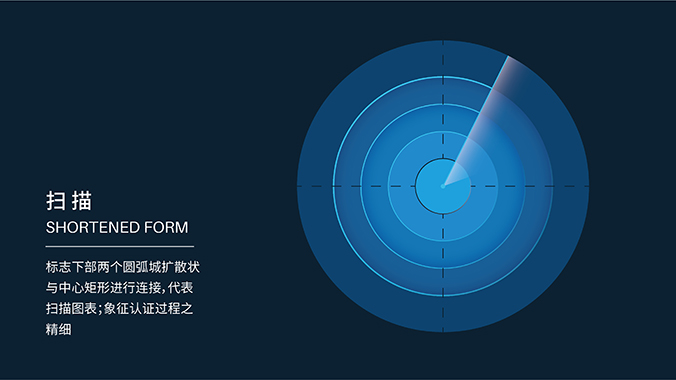 扫描
SHORTENED FORM

标志下部两个圆弧城扩散状与中心矩形进行连接，代表扫描图表；象征认证过程之精细